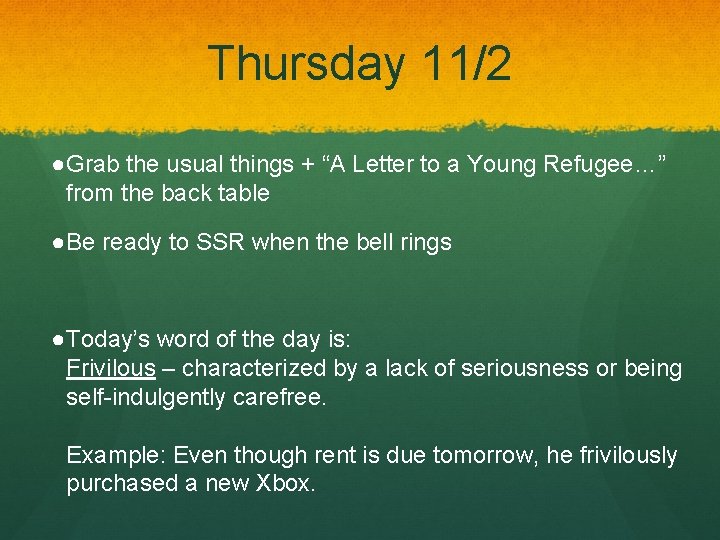 Thursday 11/2

● Grab the usual things + “A Letter to a Young Refugee…” from the back table

● Be ready to SSR when the bell rings

● Today’s word of the day is:
Frivilous – characterized by a lack of seriousness or being self-indulgently carefree.

Example: Even though rent is due tomorrow, he frivilously purchased a new Xbox.